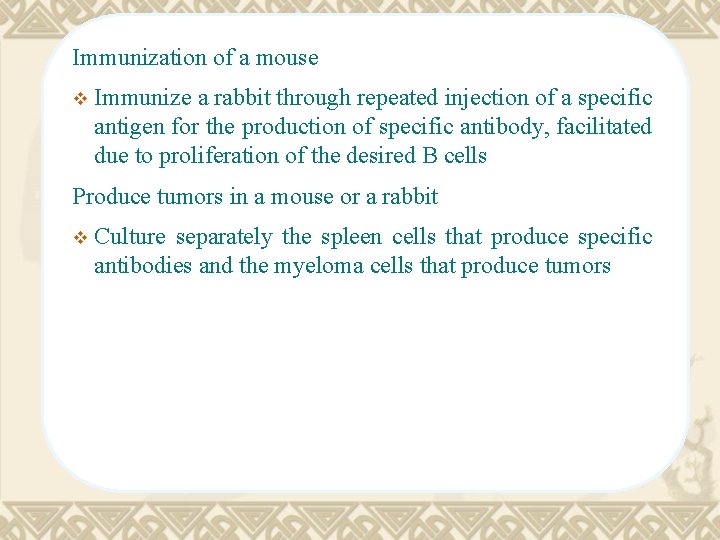 Immunization of a mouse

❖ Immunize a rabbit through repeated injection of a specific antigen for the production of specific antibody, facilitated due to proliferation of the desired B cells

Produce tumors in a mouse or a rabbit

❖ Culture separately the spleen cells that produce specific antibodies and the myeloma cells that produce tumors